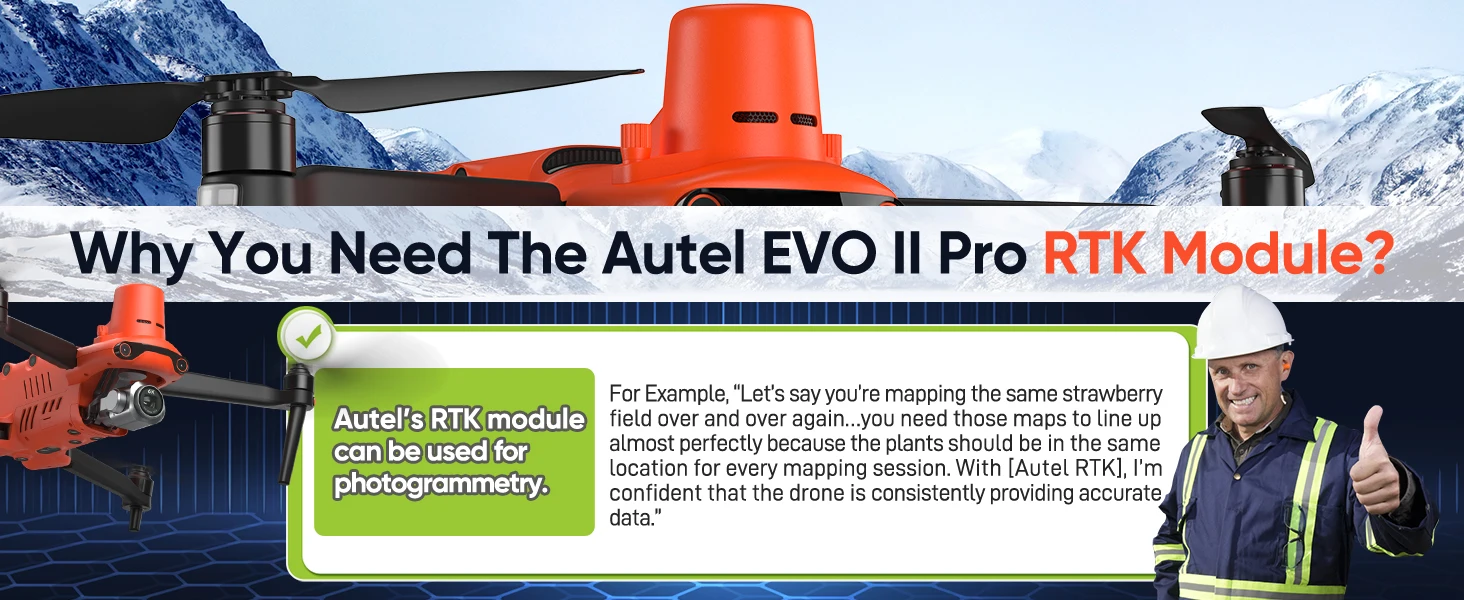 Why You Need The Autel EVO II Pro RTK Module?

Autel's RTK module can be used for photogrammetry.

For Example, "Let's say you're mapping the same strawberry field over and over again...you need those maps to line up almost perfectly because the plants should be in the same location for every mapping session. With [Autel RTK], I'm confident that the drone is consistently providing accurate data."